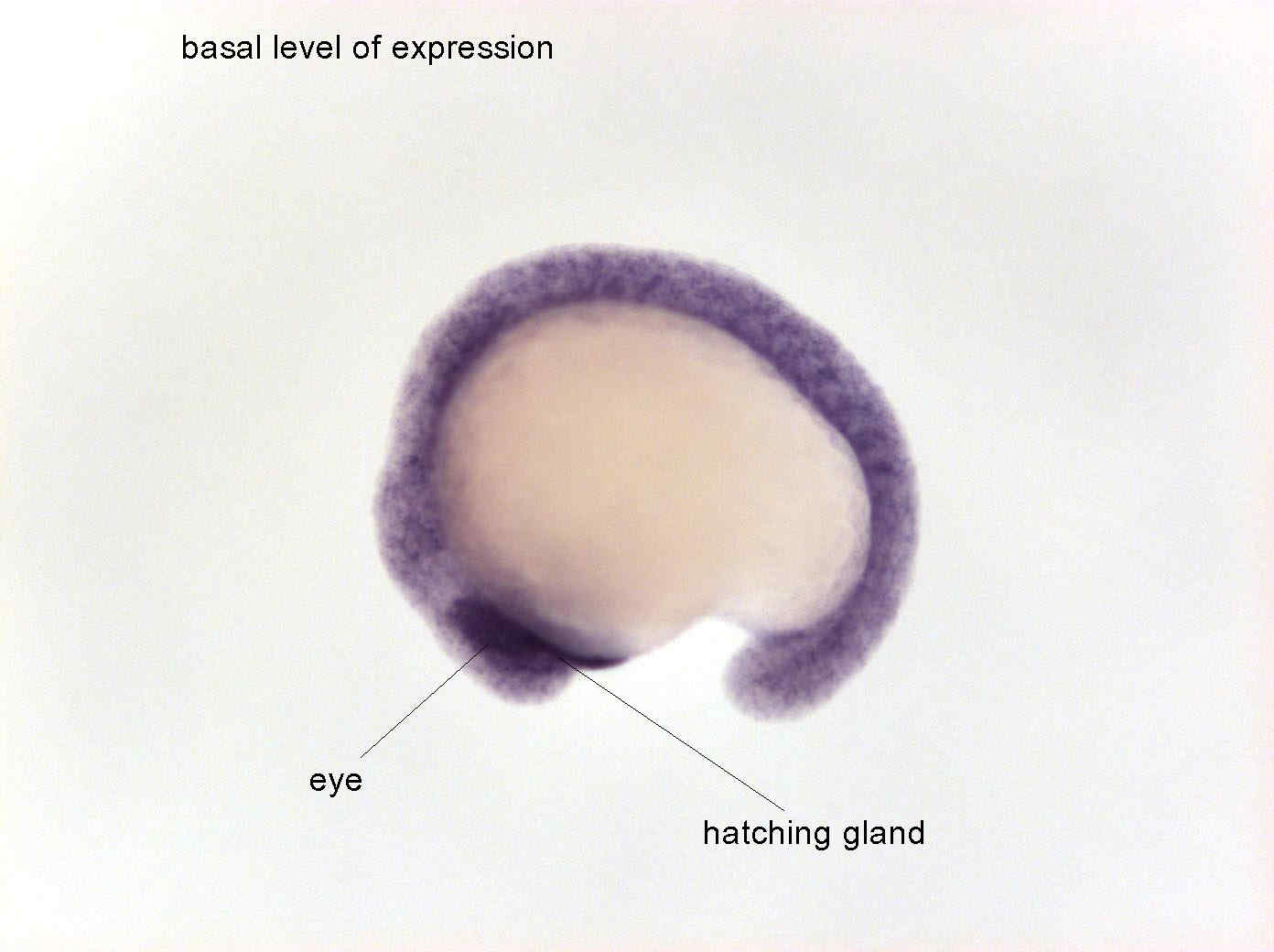 basal level of expression

eye

hatching gland